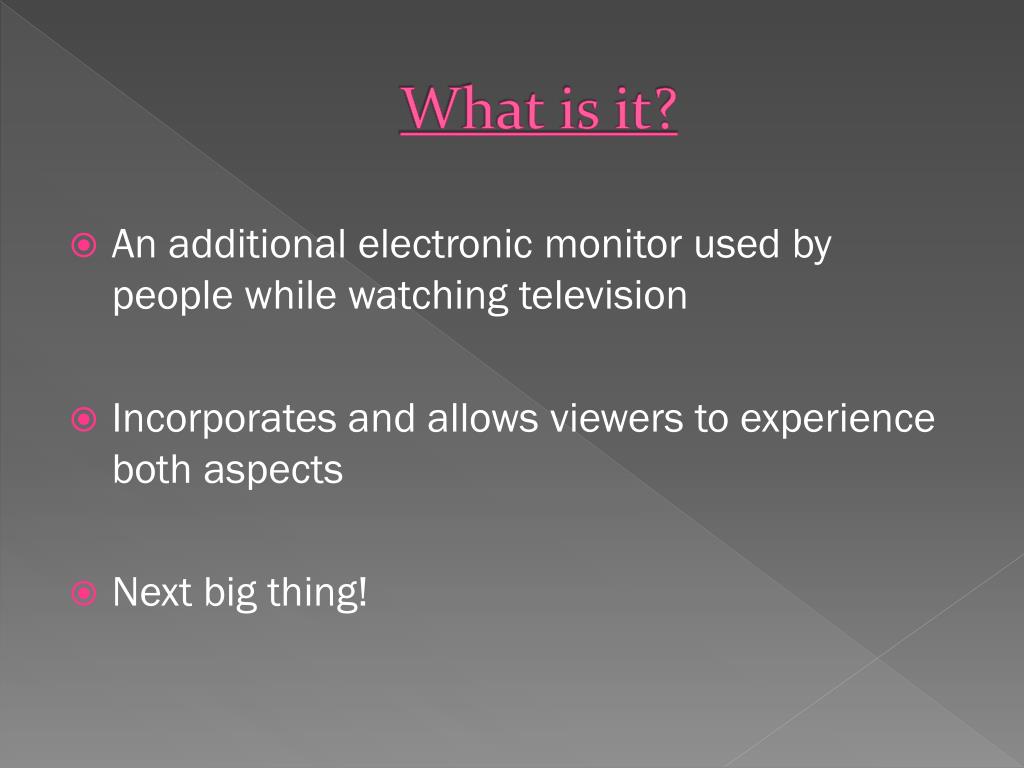 What is it?

An additional electronic monitor used by people while watching television

Incorporates and allows viewers to experience both aspects

Next big thing!